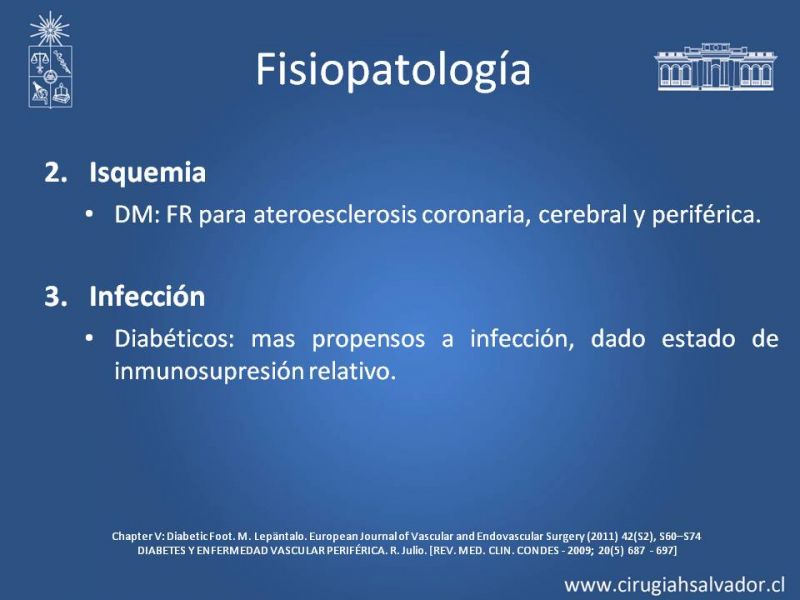 Fisiopatología

2. Isquemia
• DM: FR para ateroesclerosis coronaria, cerebral y periférica.

3. Infección
• Diabéticos: mas propensos a infección, dado estado de inmunosupresión relativo.

Chapter V: Diabetic Foot. M. Lepäntalo. European Journal of Vascular and Endovascular Surgery (2011) 42(S2), S60–S74
DIABETES Y ENFERMEDAD VASCULAR PERIFÉRICA. R. Julio. [REV. MED. CLIN. CONDES - 2009; 20(5) 687 - 697]

www.cirugiahsalvador.cl